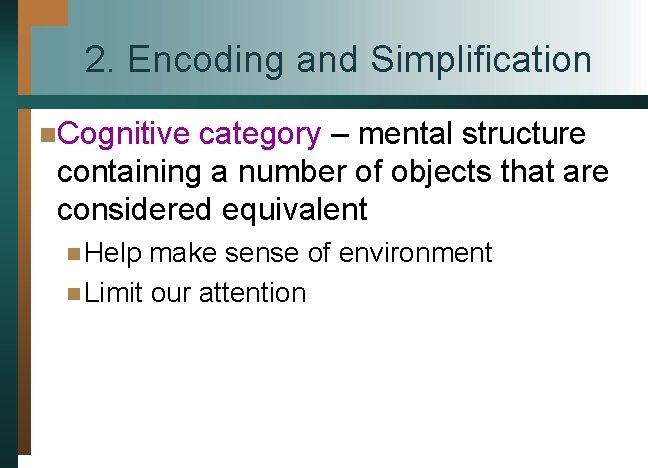 2. Encoding and Simplification

Cognitive category – mental structure containing a number of objects that are considered equivalent

Help make sense of environment

Limit our attention